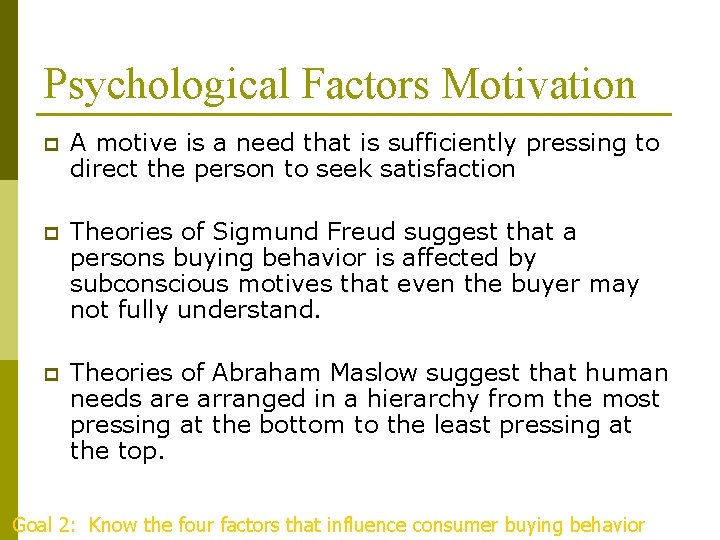 Psychological Factors Motivation

A motive is a need that is sufficiently pressing to direct the person to seek satisfaction

Theories of Sigmund Freud suggest that a persons buying behavior is affected by subconscious motives that even the buyer may not fully understand.

Theories of Abraham Maslow suggest that human needs are arranged in a hierarchy from the most pressing at the bottom to the least pressing at the top.

Goal 2: Know the four factors that influence consumer buying behavior